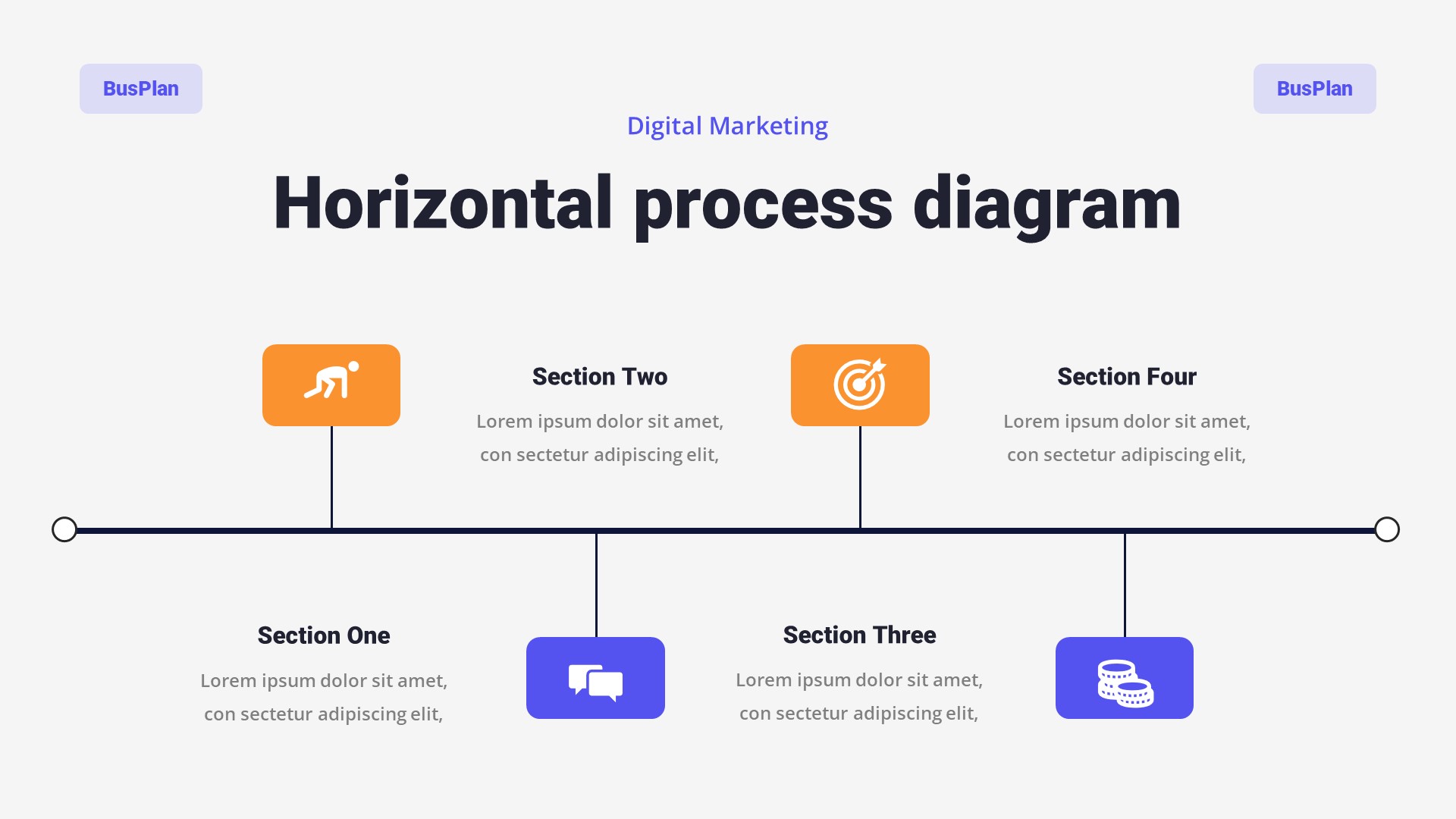 BusPlan

BusPlan

Digital Marketing

Horizontal process diagram

Section Two

Lorem ipsum dolor sit amet, con sectetur adipiscing elit,

Section Four

Lorem ipsum dolor sit amet, con sectetur adipiscing elit,

Section One

Lorem ipsum dolor sit amet, con sectetur adipiscing elit,

Section Three

Lorem ipsum dolor sit amet, con sectetur adipiscing elit,